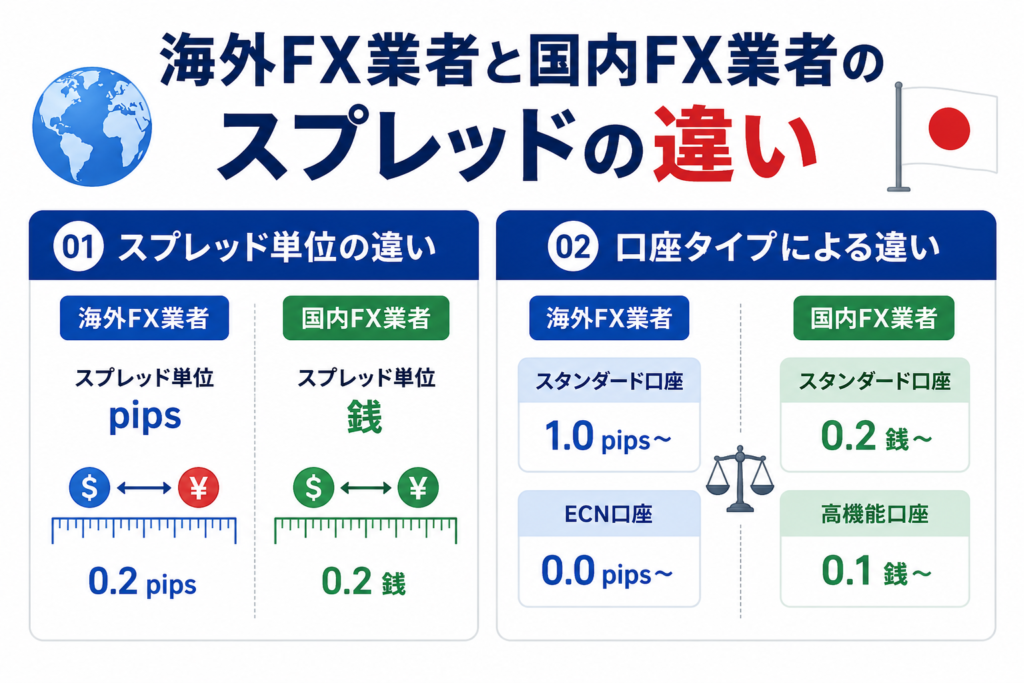 海外FX業者と国内FX業者の
スプレッドの違い

01 スプレッド単位の違い

海外FX業者

スプレッド単位
pips

$ ¥

0.2 pips

国内FX業者

スプレッド単位
銭

$ ¥

0.2 銭

02 口座タイプによる違い

海外FX業者

スタンダード口座
1.0 pips～

ECN口座
0.0 pips～

国内FX業者

スタンダード口座
0.2 銭～

高機能口座
0.1 銭～